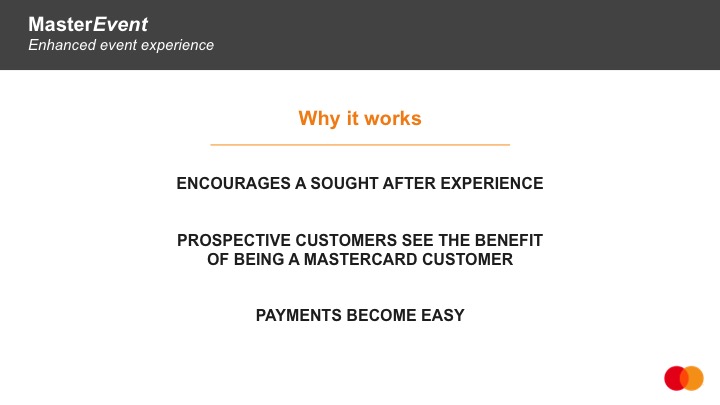 MasterEvent
Enhanced event experience

Why it works

ENCOURAGES A SOUGHT AFTER EXPERIENCE

PROSPECTIVE CUSTOMERS SEE THE BENEFIT OF BEING A MASTERCARD CUSTOMER

PAYMENTS BECOME EASY